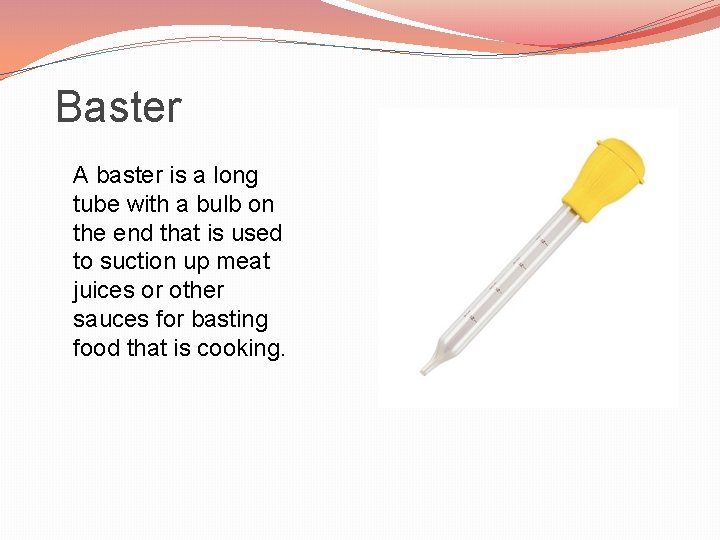 Baster

A baster is a long tube with a bulb on the end that is used to suction up meat juices or other sauces for basting food that is cooking.